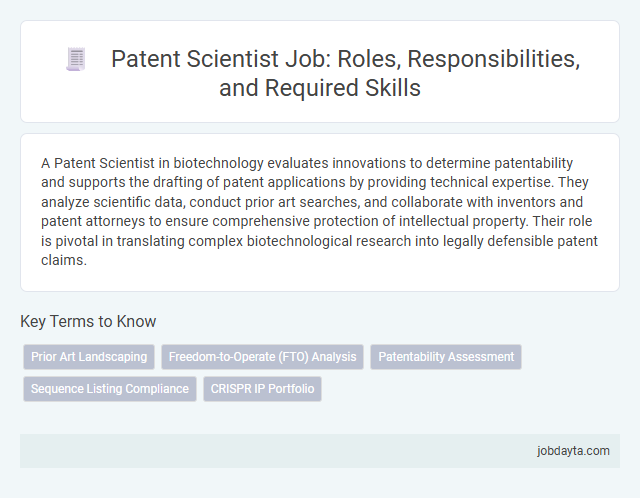 Patent Scientist Job: Roles, Responsibilities, and Required Skills

A Patent Scientist in biotechnology evaluates innovations to determine patentability and supports the drafting of patent applications by providing technical expertise. They analyze scientific data, conduct prior art searches, and collaborate with inventors and patent attorneys to ensure comprehensive protection of intellectual property. Their role is pivotal in translating complex biotechnological research into legally defensible patent claims.

Key Terms to Know

Prior Art Landscaping

Freedom-to-Operate (FTO) Analysis

Patentability Assessment

Sequence Listing Compliance

CRISPR IP Portfolio

jobdayta.com